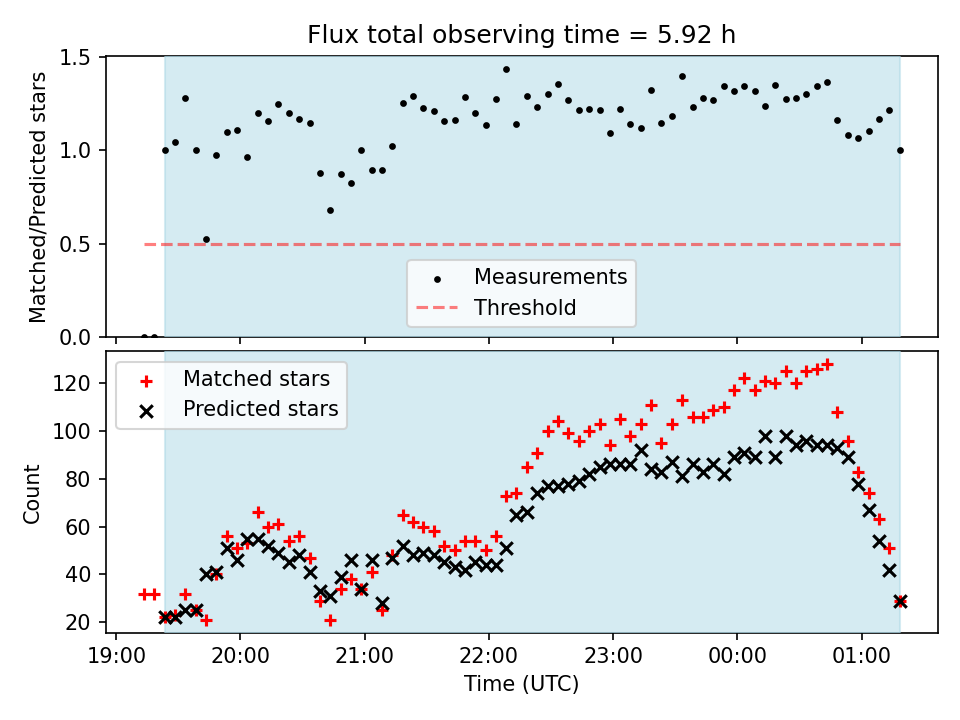 Flux total observing time = 5.92 h

Matched/Predicted stars

1.5
1.0
0.5
0.0

Measurements
Threshold

Matched stars
Predicted stars

Count

120
100
80
60
40
20

19:00 20:00 21:00 22:00 23:00 00:00 01:00

Time (UTC)